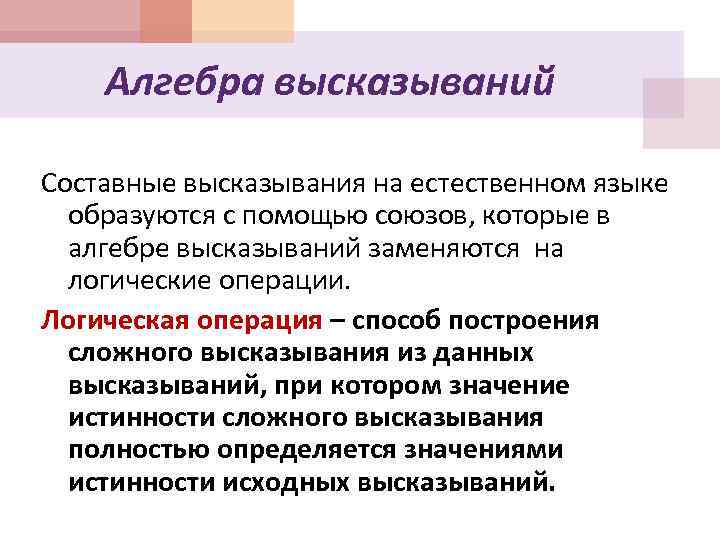 Алгебра высказываний

Составные высказывания на естественном языке образуются с помощью союзов, которые в алгебре высказываний заменяются на логические операции.

Логическая операция – способ построения сложного высказывания из данных высказываний, при котором значение истинности сложного высказывания полностью определяется значениями истинности исходных высказываний.